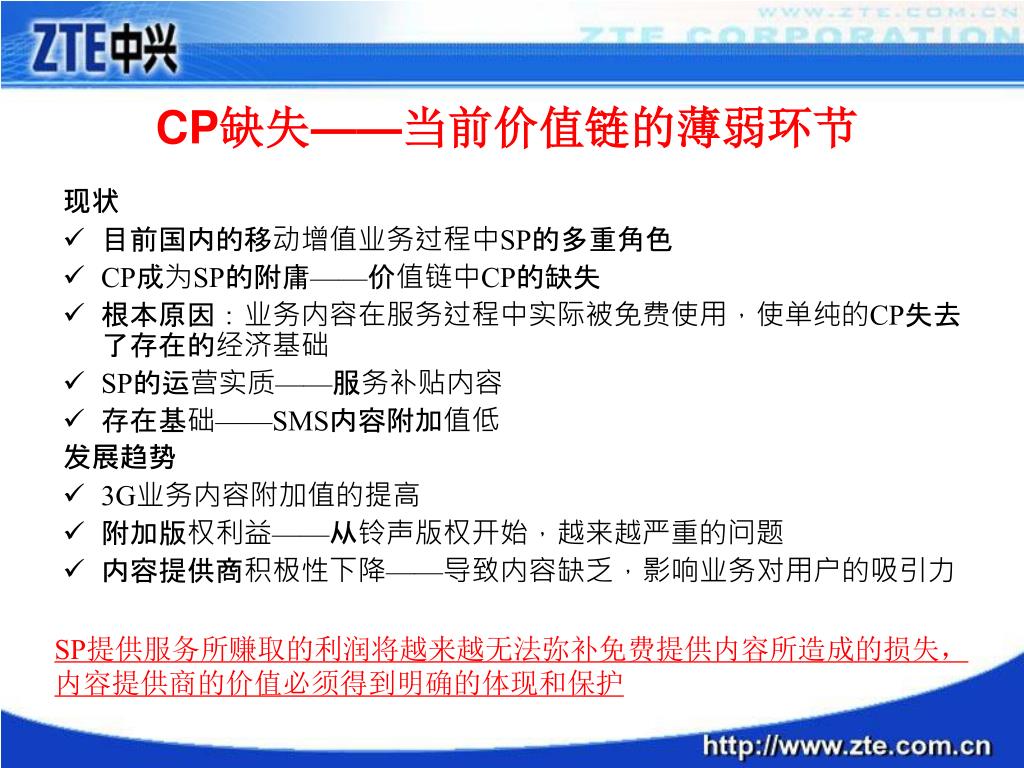 ZTE中兴

WWW.ZTE.COM.CN
ZTE CORPORATION

CP缺失——当前价值链的薄弱环节

现状
✓ 目前国内的移动增值业务过程中SP的多重角色
✓ CP成为SP的附庸——价值链中CP的缺失
✓ 根本原因：业务内容在服务过程中实际被免费使用，使单纯的CP失去了存在的经济基础
✓ SP的运营实质——服务补贴内容
✓ 存在基础——SMS内容附加值低
发展趋势
✓ 3G业务内容附加值的提高
✓ 附加版权利益——从铃声版权开始，越来越严重的问题
✓ 内容提供商积极性下降——导致内容缺乏，影响业务对用户的吸引力

SP提供服务所赚取的利润将越来越无法弥补免费提供内容所造成的损失，内容提供商的价值必须得到明确的体现和保护

http://www.zte.com.cn